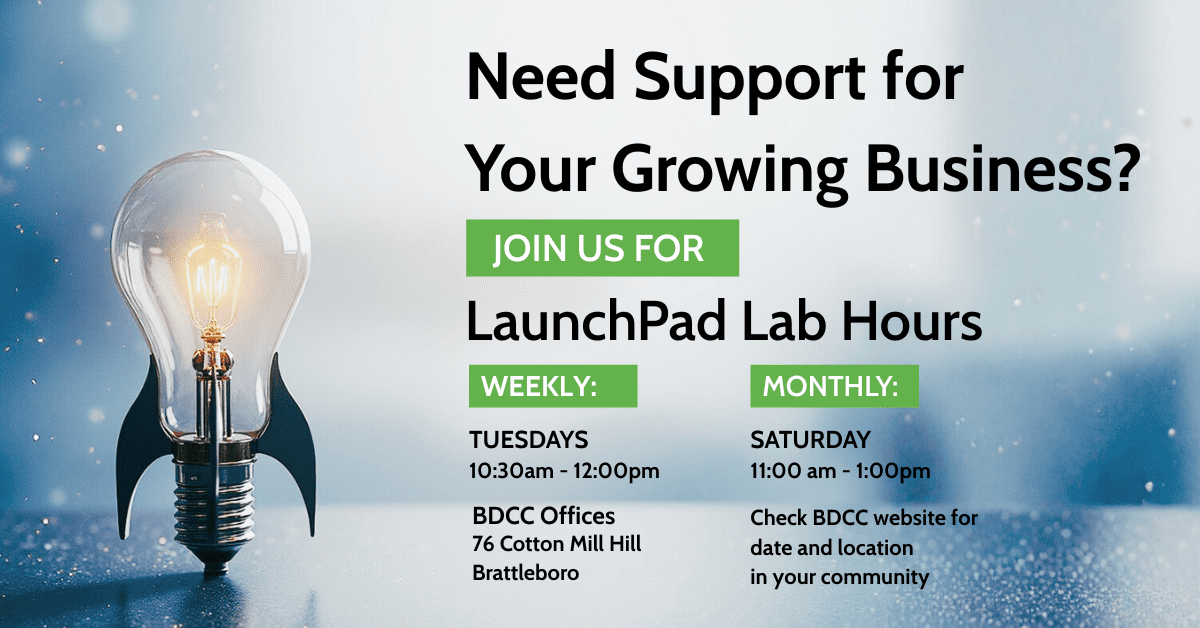 Need Support for Your Growing Business?

JOIN US FOR

LaunchPad Lab Hours

WEEKLY:

TUESDAYS
10:30am - 12:00pm

BDCC Offices
76 Cotton Mill Hill
Brattleboro

MONTHLY:

SATURDAY
11:00 am - 1:00pm

Check BDCC website for date and location in your community